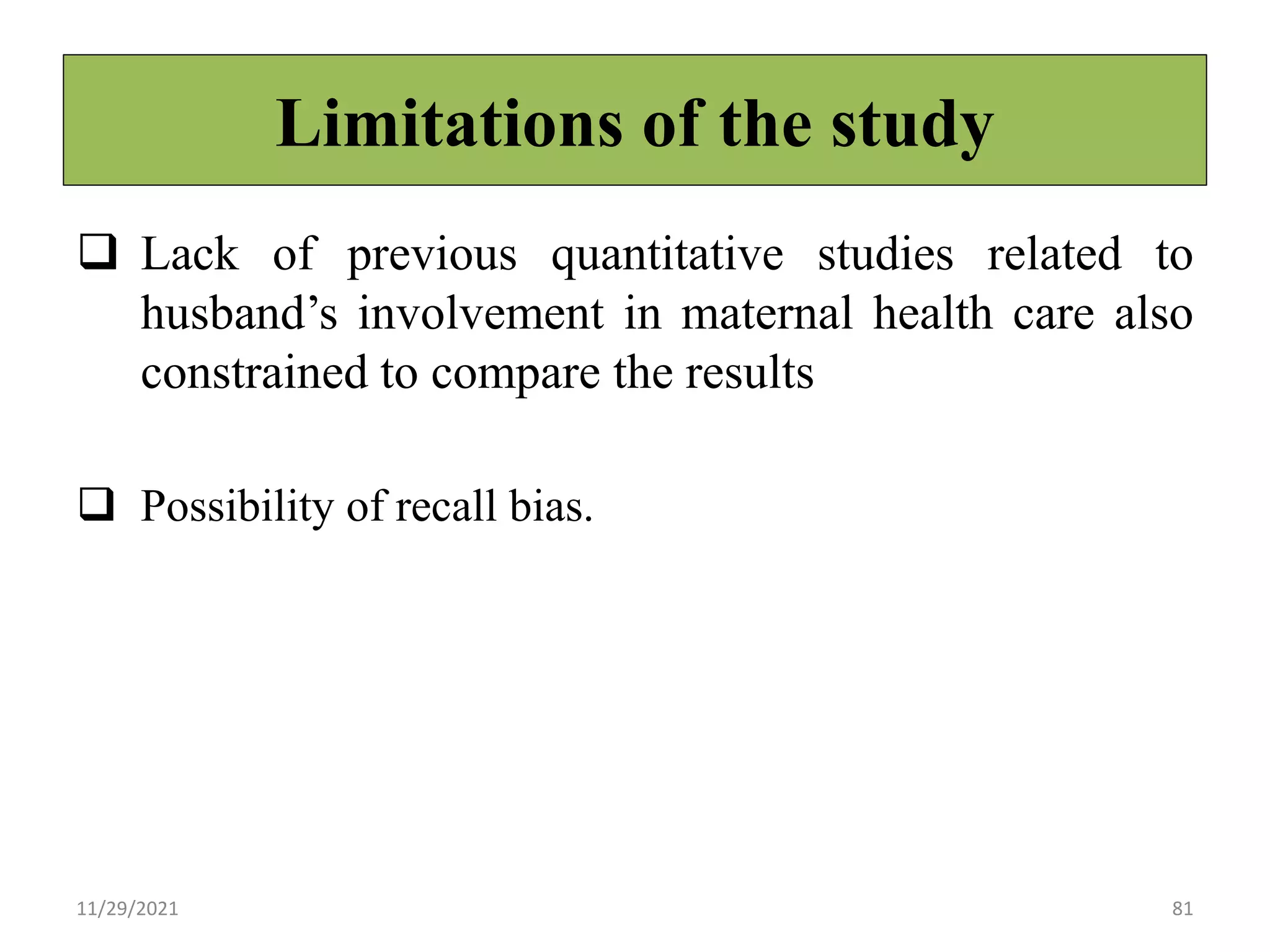 Limitations of the study

❑ Lack of previous quantitative studies related to husband’s involvement in maternal health care also constrained to compare the results

❑ Possibility of recall bias.

11/29/2021

81